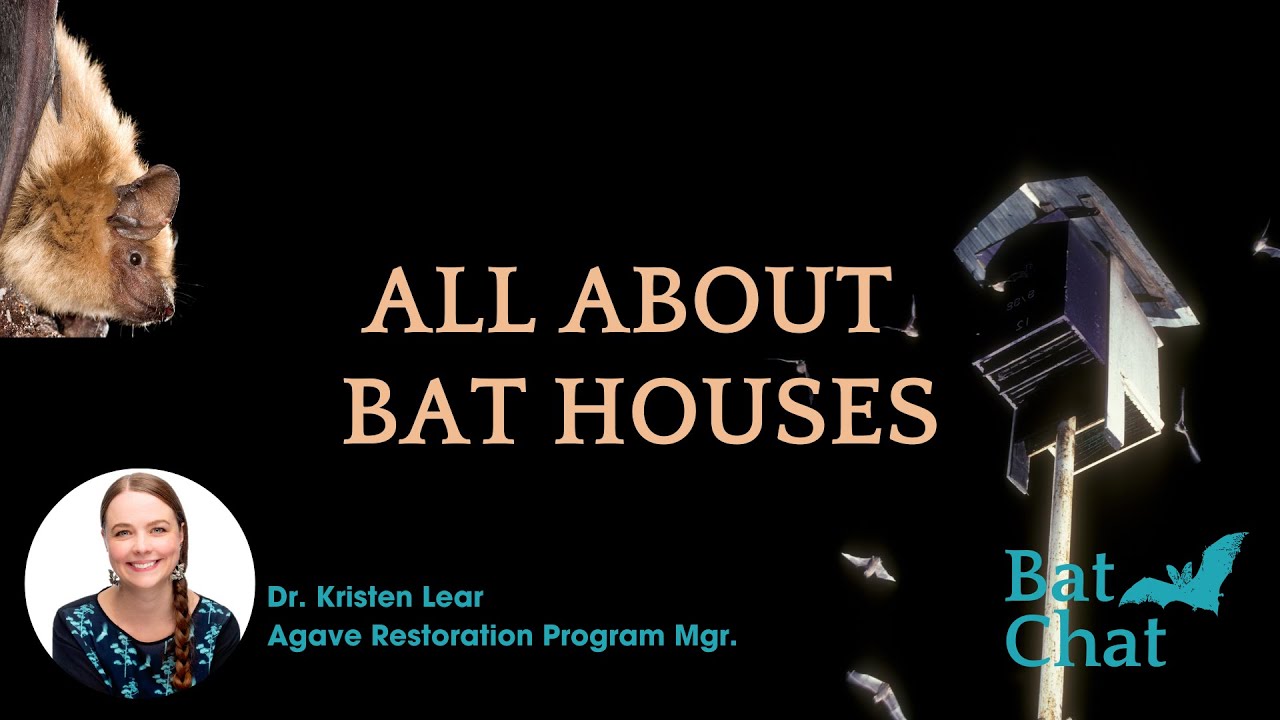 ALL ABOUT BAT HOUSES

Dr. Kristen Lear
Agave Restoration Program Mgr.

Bat Chat